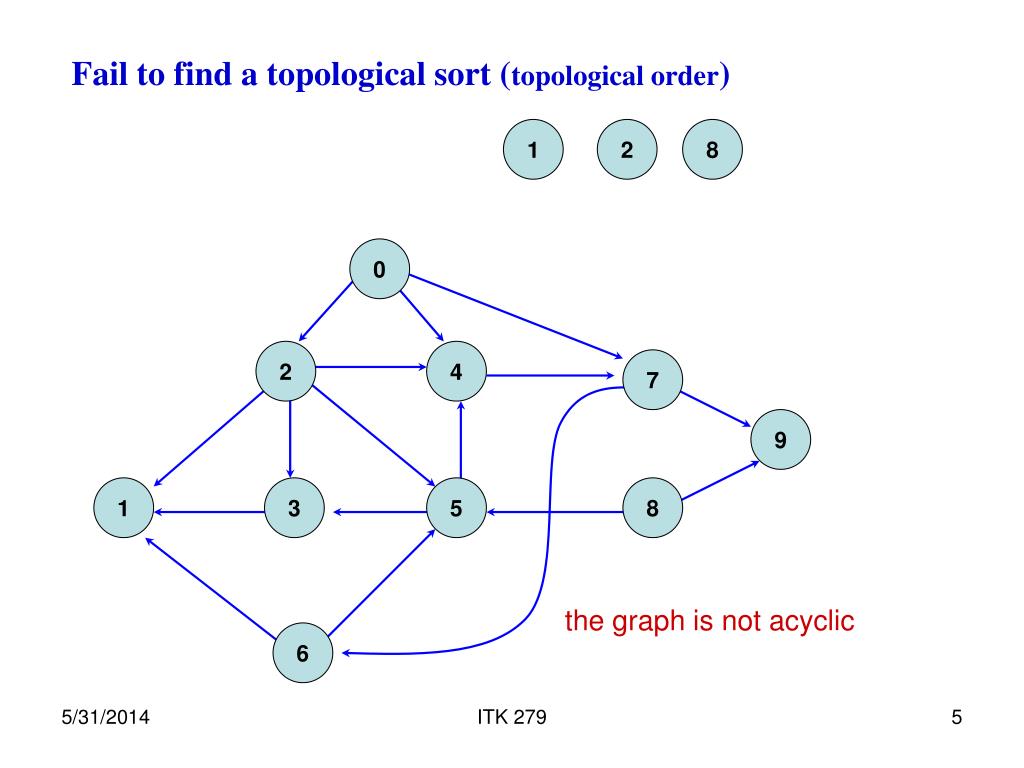 Fail to find a topological sort (topological order)

1 2 8

0
2
4
7
9
1
3
5
8
6

the graph is not acyclic

5/31/2014

ITK 279

5